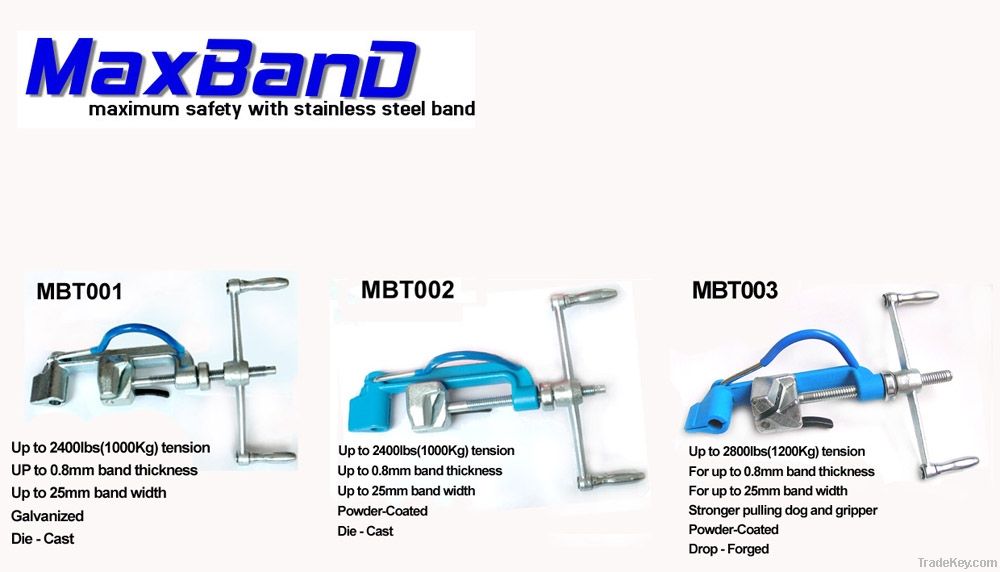 MaxBanD
maximum safety with stainless steel band

MBT001

Up to 2400lbs(1000Kg) tension
UP to 0.8mm band thickness
Up to 25mm band width
Galvanized
Die - Cast

MBT002

Up to 2400lbs(1000Kg) tension
Up to 0.8mm band thickness
Up to 25mm band width
Powder-Coated
Die - Cast

MBT003

Up to 2800lbs(1200Kg) tension
For up to 0.8mm band thickness
For up to 25mm band width
Stronger pulling dog and gripper
Powder-Coated
Drop - Forged

TradeKey.com